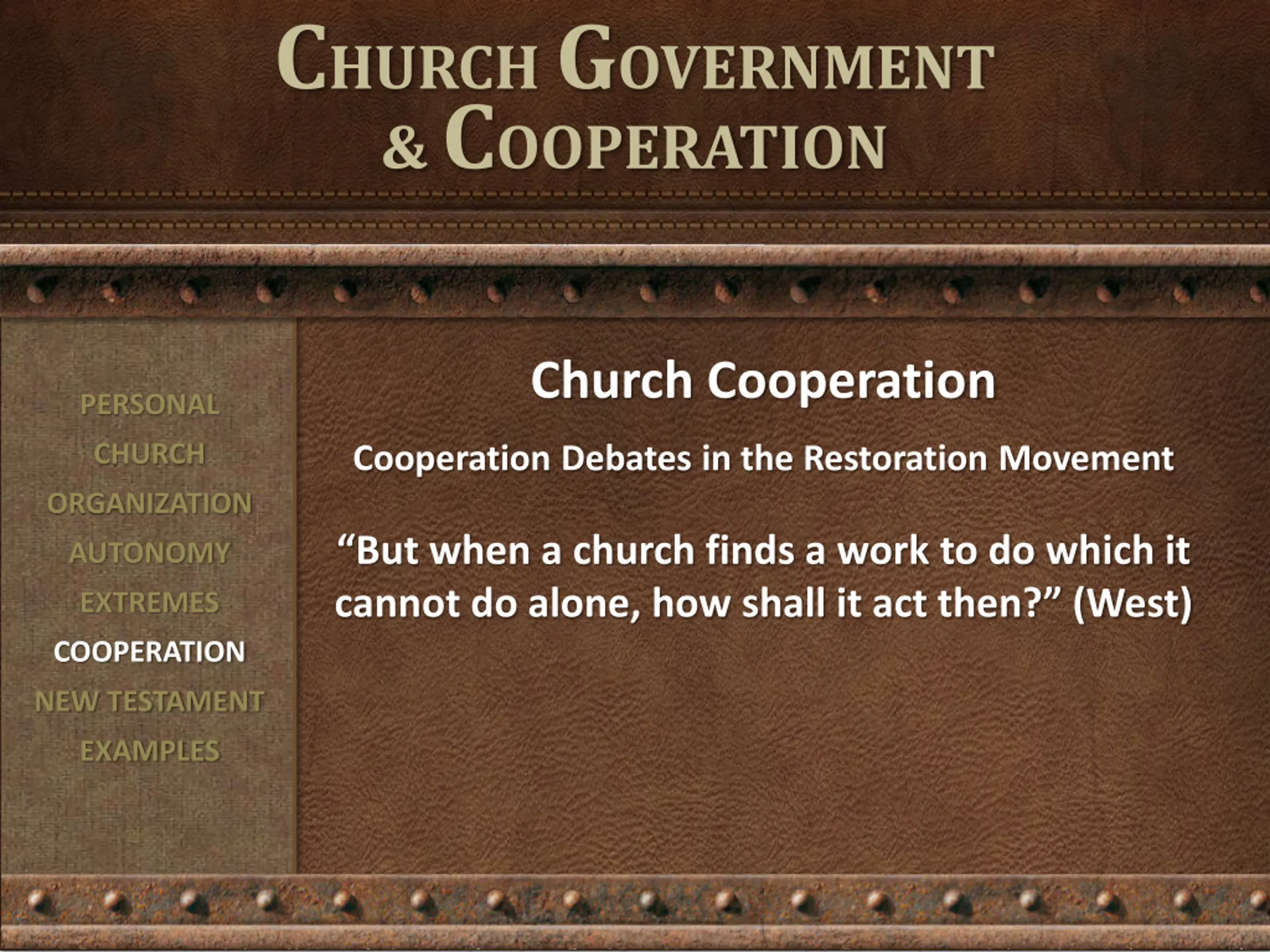 CHURCH GOVERNMENT & COOPERATION

PERSONAL
CHURCH
ORGANIZATION
AUTONOMY
EXTREMES
COOPERATION
NEW TESTAMENT
EXAMPLES

Church Cooperation

Cooperation Debates in the Restoration Movement

“But when a church finds a work to do which it cannot do alone, how shall it act then?” (West)